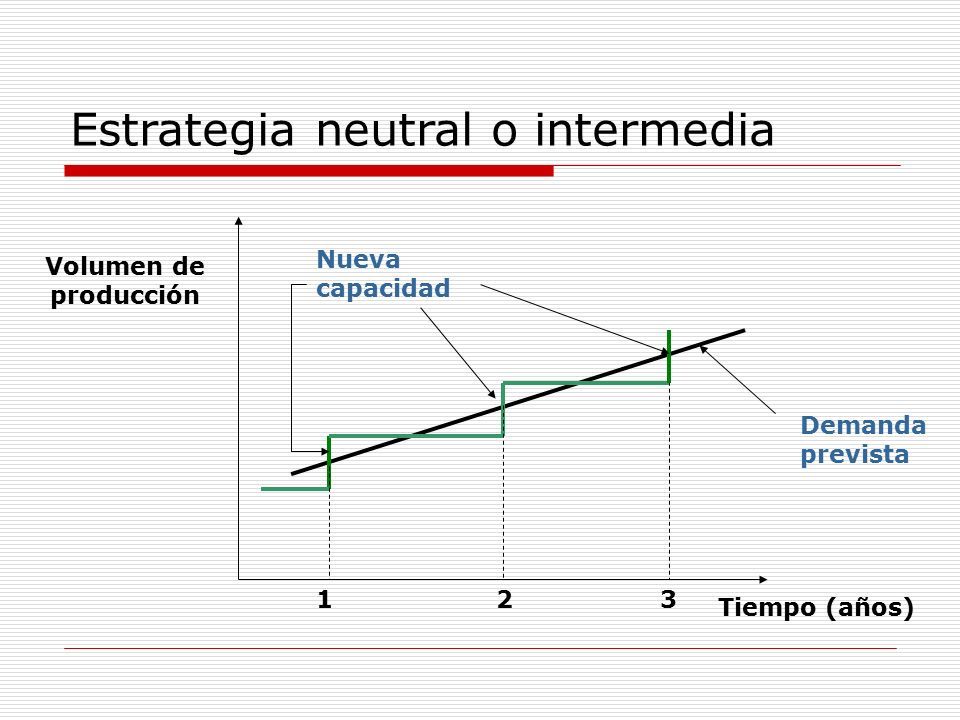 Estrategia neutral o intermedia

Volumen de producción

Nueva capacidad

Demanda prevista

1

2

3

Tiempo (años)